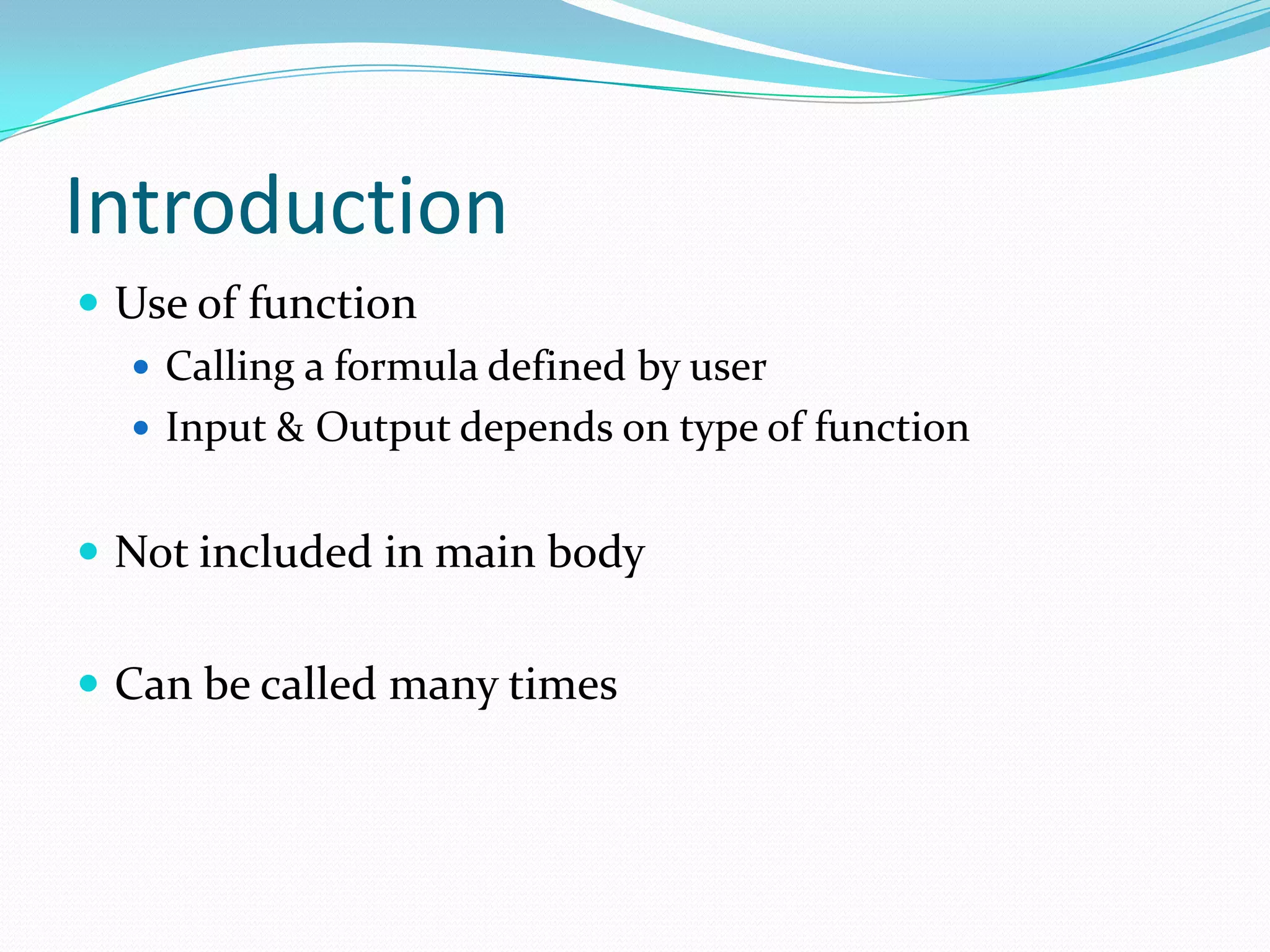 Introduction

- Use of function
  - Calling a formula defined by user
  - Input & Output depends on type of function

- Not included in main body

- Can be called many times